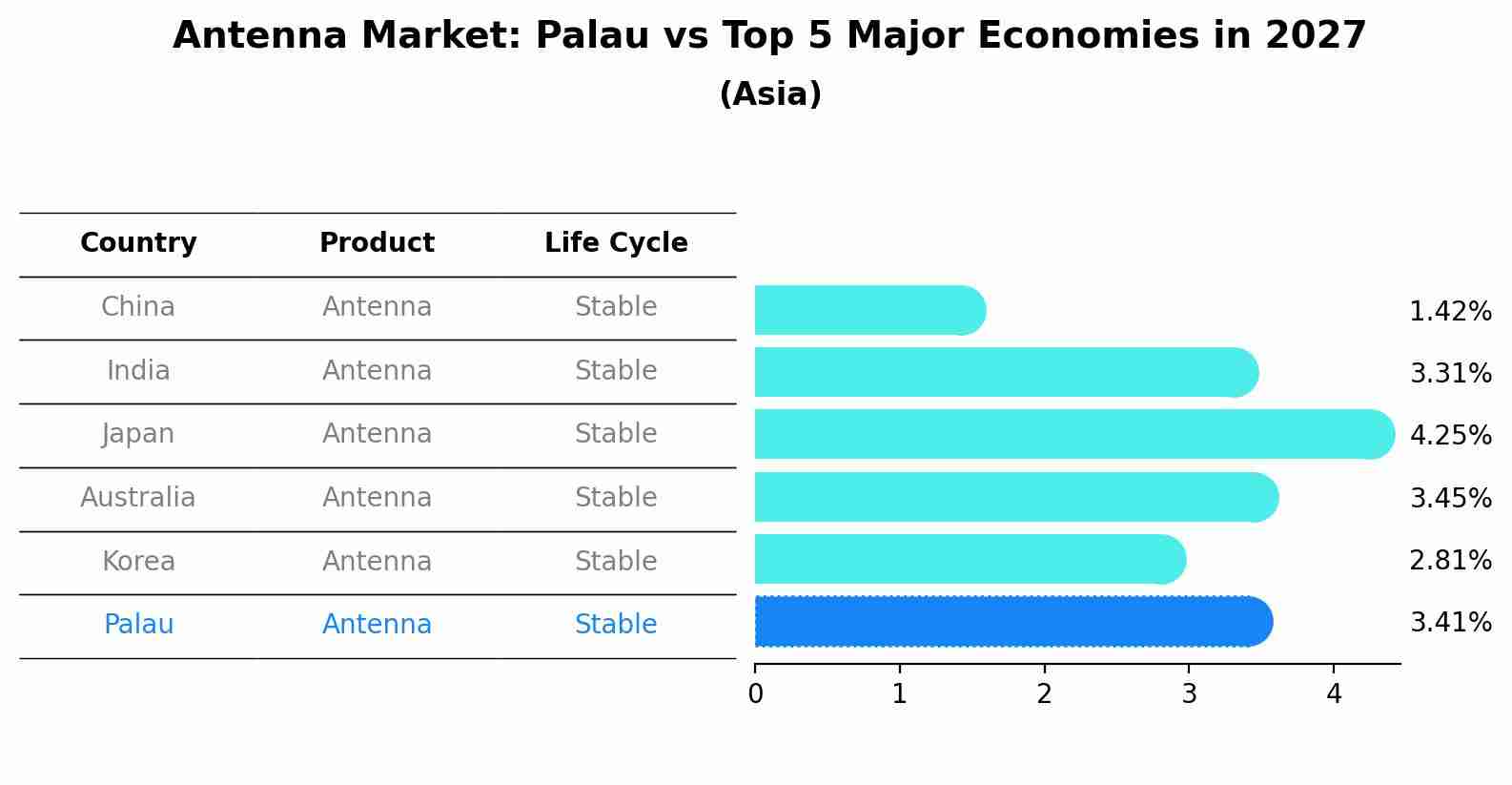 Antenna Market: Palau vs Top 5 Major Economies in 2027
(Asia)

| Country | Product | Life Cycle | |
|---|---|---|---|
| China | Antenna | Stable | 1.42% |
| India | Antenna | Stable | 3.31% |
| Japan | Antenna | Stable | 4.25% |
| Australia | Antenna | Stable | 3.45% |
| Korea | Antenna | Stable | 2.81% |
| Palau | Antenna | Stable | 3.41% |

0 1 2 3 4